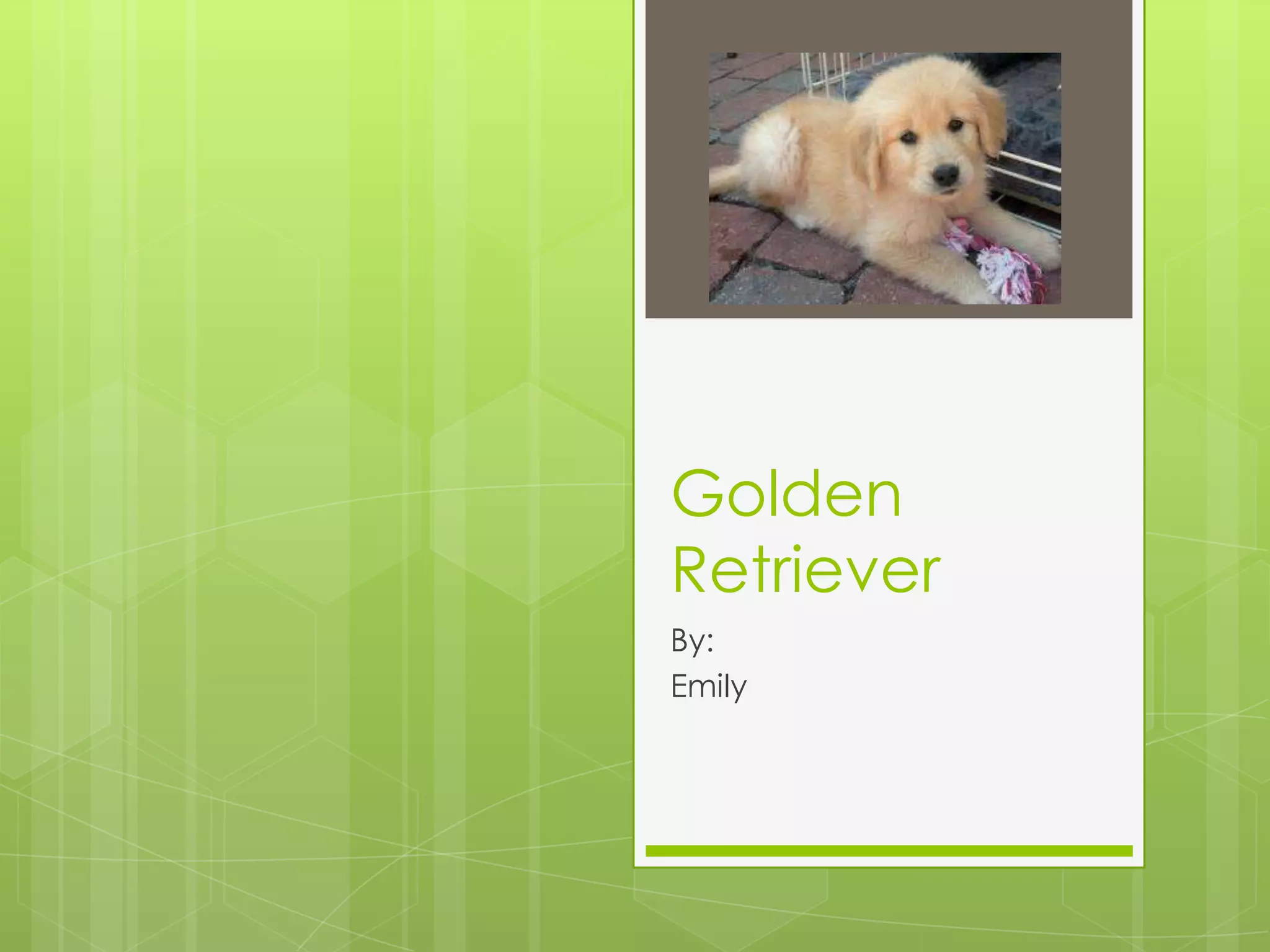 Golden Retriever

By:
Emily